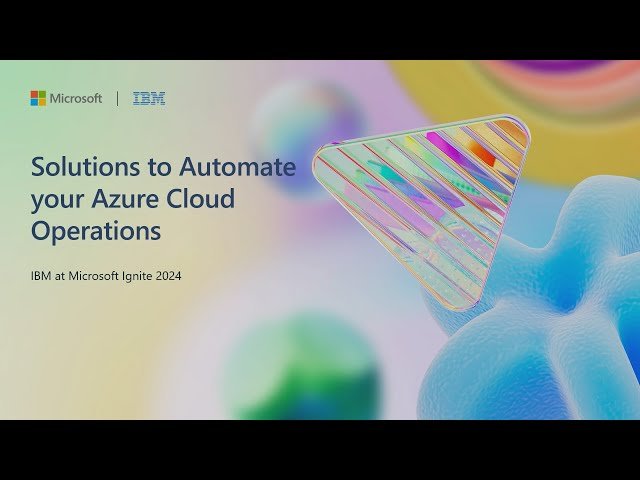 Microsoft | IBM

Solutions to Automate your Azure Cloud Operations

IBM at Microsoft Ignite 2024